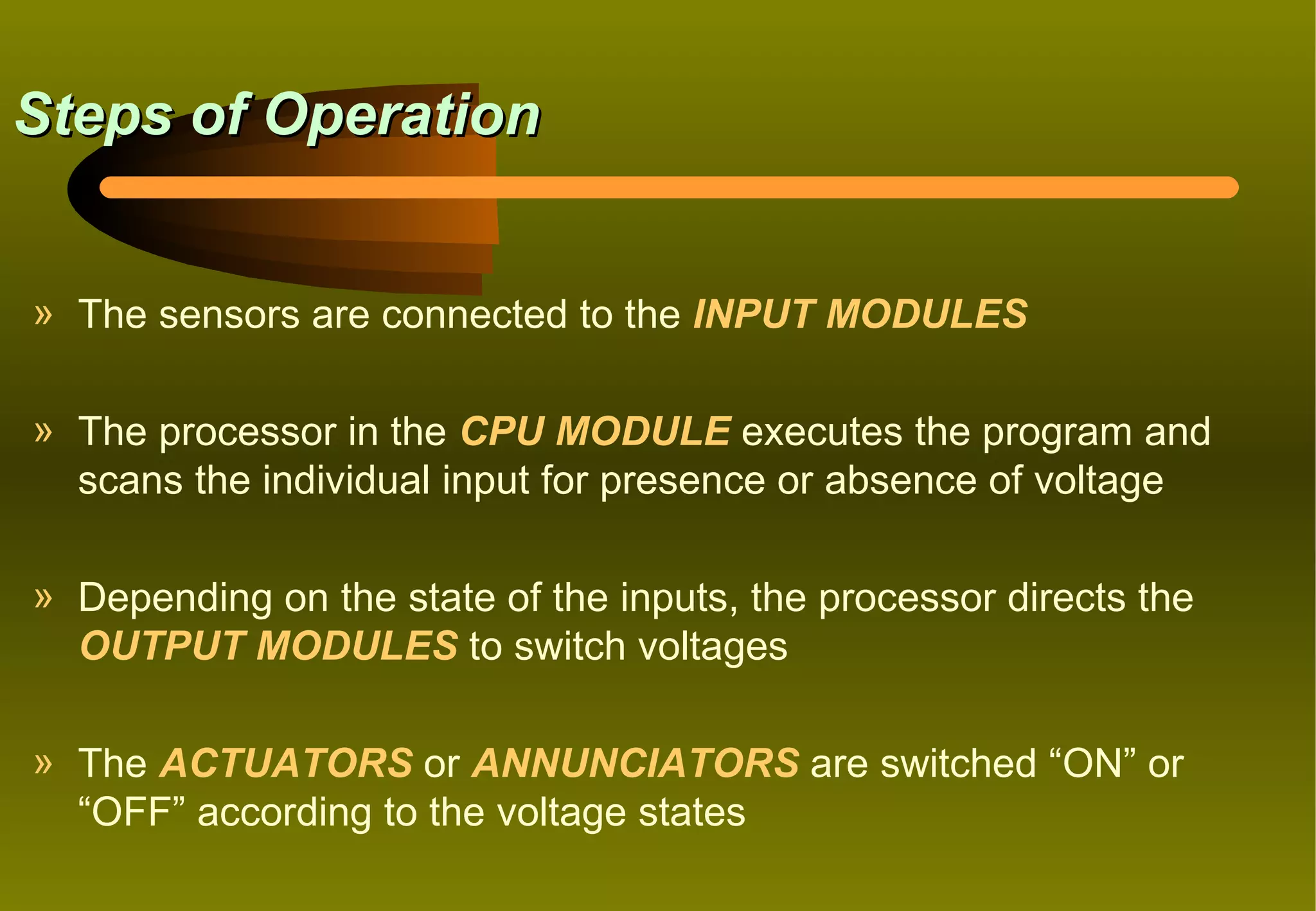 Steps of Operation

» The sensors are connected to the INPUT MODULES

» The processor in the CPU MODULE executes the program and scans the individual input for presence or absence of voltage

» Depending on the state of the inputs, the processor directs the OUTPUT MODULES to switch voltages

» The ACTUATORS or ANNUNCIATORS are switched “ON” or “OFF” according to the voltage states